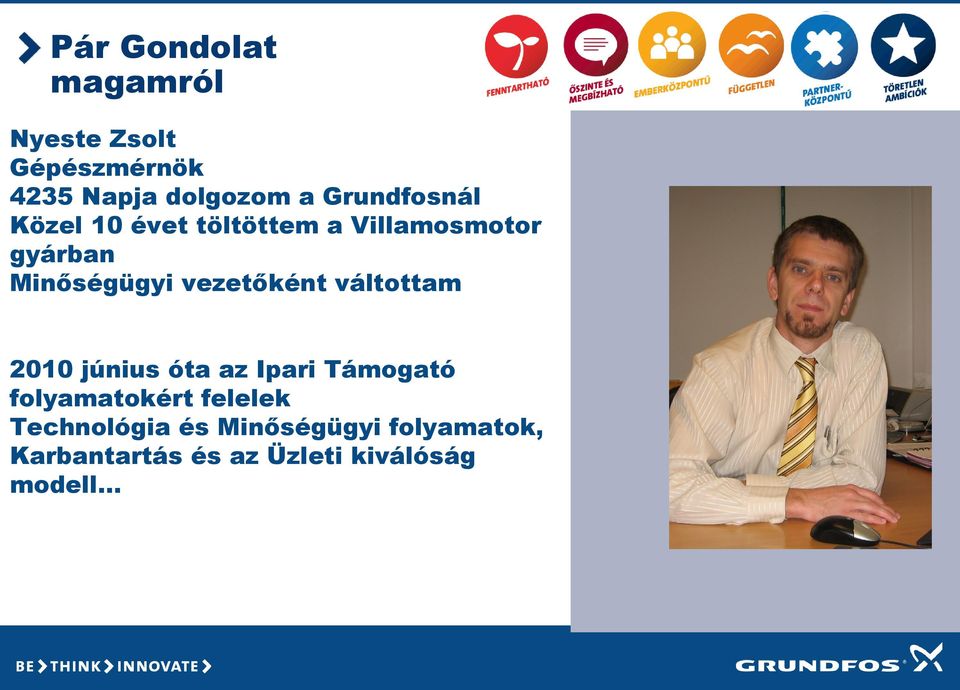 Pár Gondolat magamról

FENNTARTHATÓ
ŐSZINTE ÉS MEGBÍZHATÓ
EMBERKÖZPONTÚ
FÜGGETLEN
PARTNER-KÖZPONTÚ
TÖRETLEN AMBÍCIÓK

Nyeste Zsolt
Gépészmérnök
4235 Napja dolgozom a Grundfosnál
Közel 10 évet töltöttem a Villamosmotor gyárban
Minőségügyi vezetőként váltottam

2010 június óta az Ipari Támogató folyamatokért felelek
Technológia és Minőségügyi folyamatok, Karbantartás és az Üzleti kiválóság modell…

BE > THINK > INNOVATE >

GRUNDFOS